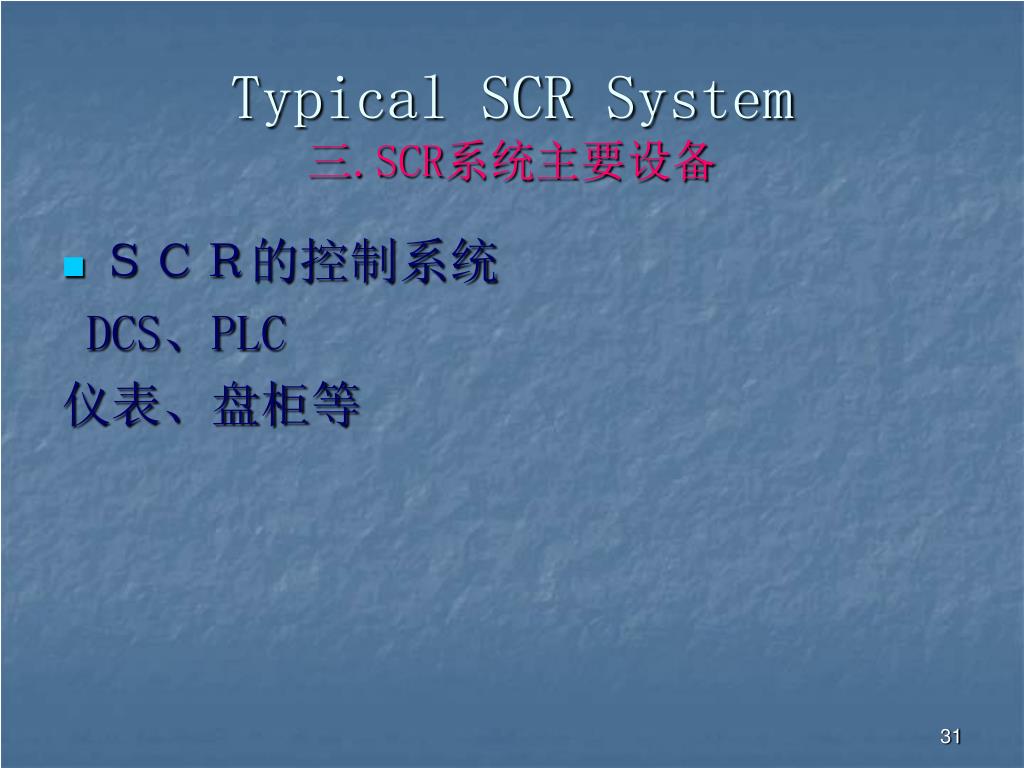 Typical SCR System
三.SCR系统主要设备

ＳＣＲ的控制系统

DCS、PLC

仪表、盘柜等

31